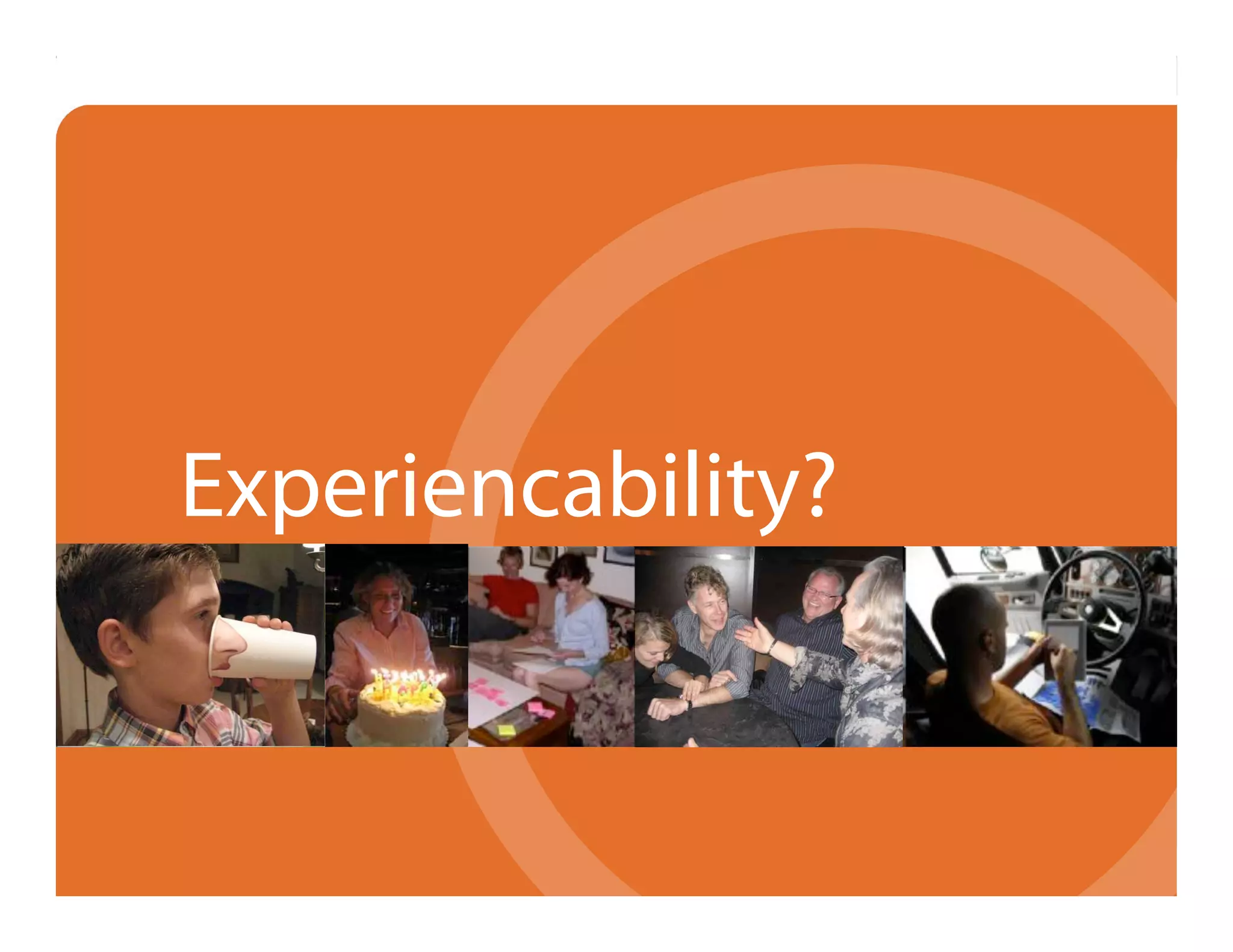 Experiencability?